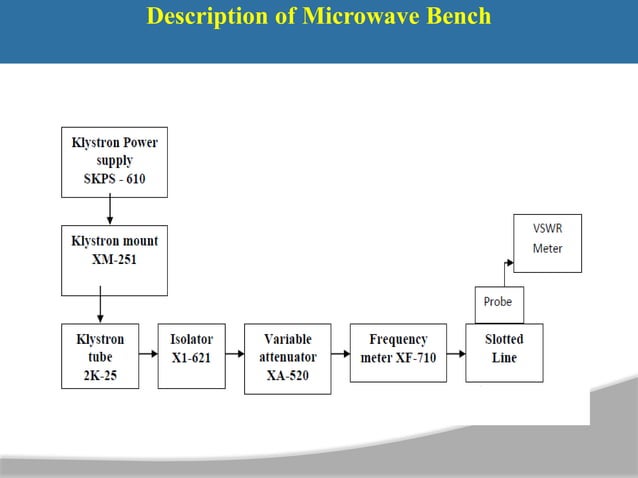 Description of Microwave Bench

Klystron Power supply SKPS - 610

Klystron mount XM-251

Klystron tube 2K-25

Isolator X1-621

Variable attenuator XA-520

Frequency meter XF-710

Slotted Line

Probe

VSWR Meter